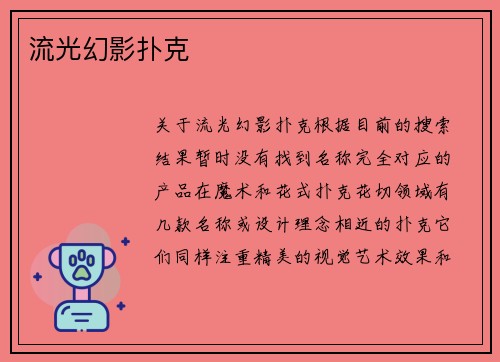 流光幻影扑克

关于流光幻影扑克根据目前的搜索结果暂时没有找到名称完全对应的产品在魔术和花式扑克花切领域有几款名称或设计理念相近的扑克它们同样注重精美的视觉艺术效果和